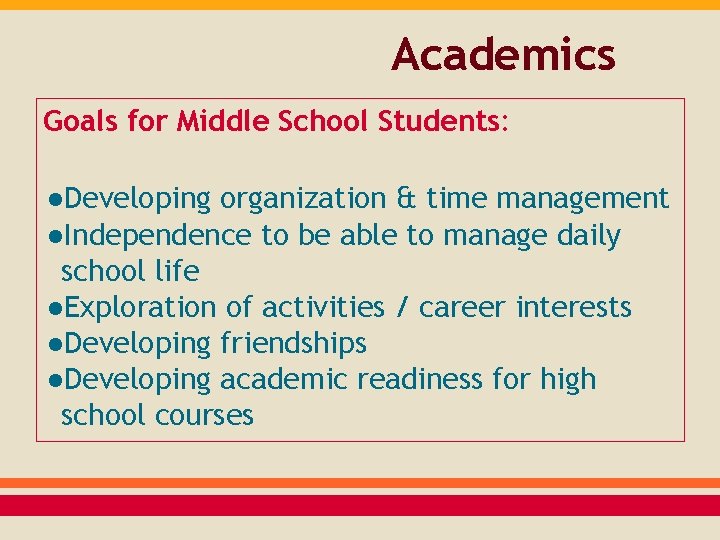 Academics

Goals for Middle School Students:

●Developing organization & time management
●Independence to be able to manage daily school life
●Exploration of activities / career interests
●Developing friendships
●Developing academic readiness for high school courses